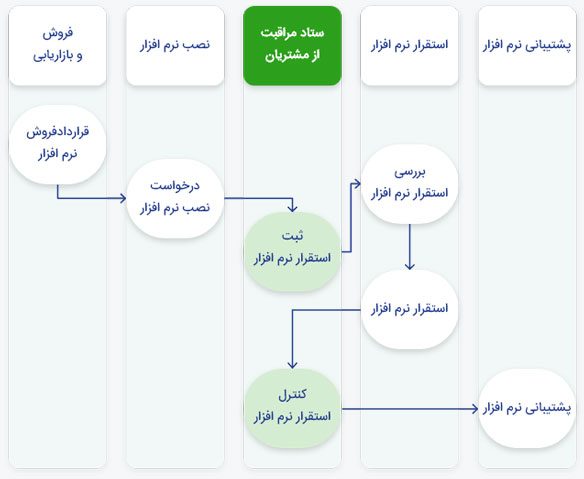 پشتیبانی نرم افزار

استقرار نرم افزار

ستاد مراقبت از مشتریان

نصب نرم افزار

فروش و بازاریابی

قراردادفروش نرم افزار

درخواست نصب نرم افزار

ثبت استقرار نرم افزار

بررسی استقرار نرم افزار

استقرار نرم افزار

کنترل استقرار نرم افزار

پشتیبانی نرم افزار